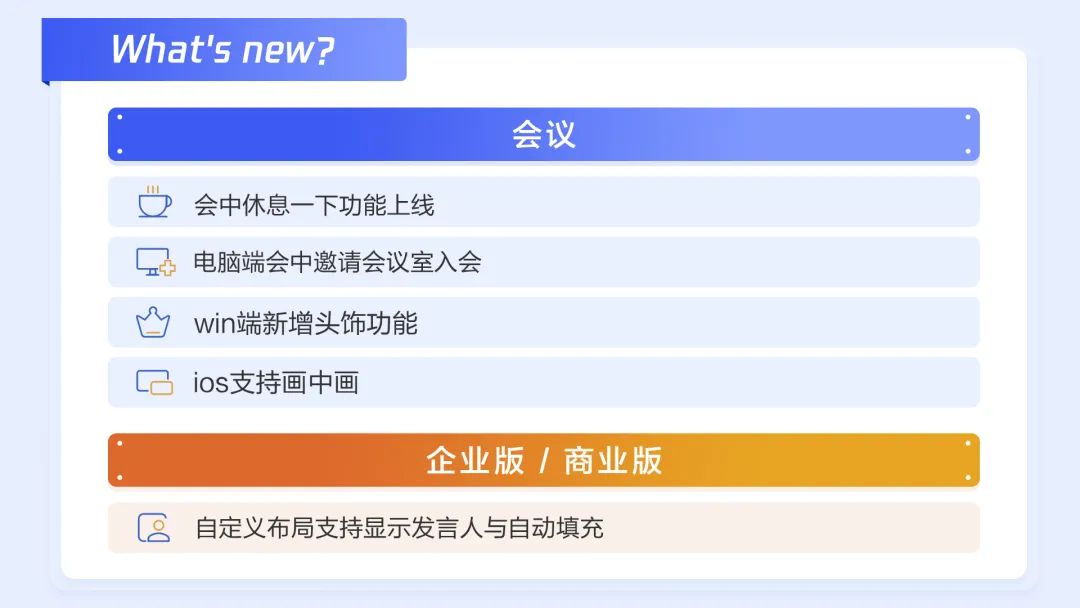 What's new?

会议

会中休息一下功能上线

电脑端会中邀请会议室入会

win端新增头饰功能

ios支持画中画

企业版 / 商业版

自定义布局支持显示发言人与自动填充